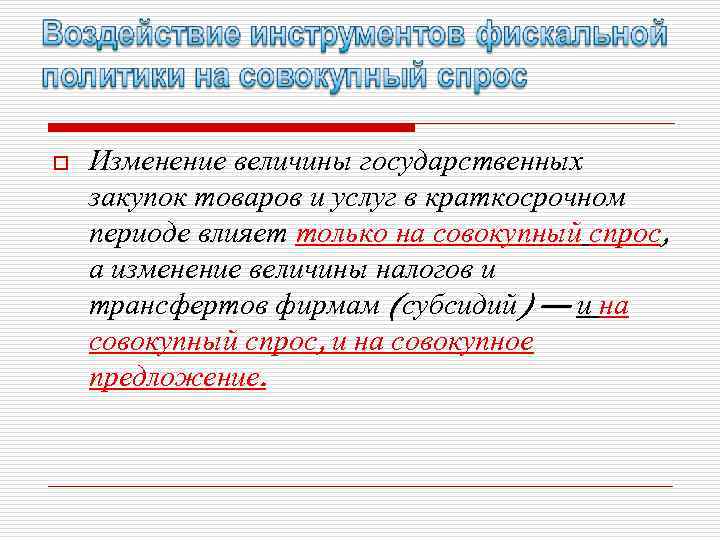 Воздействие инструментов фискальной политики на совокупный спрос

Изменение величины государственных закупок товаров и услуг в краткосрочном периоде влияет только на совокупный спрос, а изменение величины налогов и трансфертов фирмам (субсидий) — и на совокупный спрос, и на совокупное предложение.